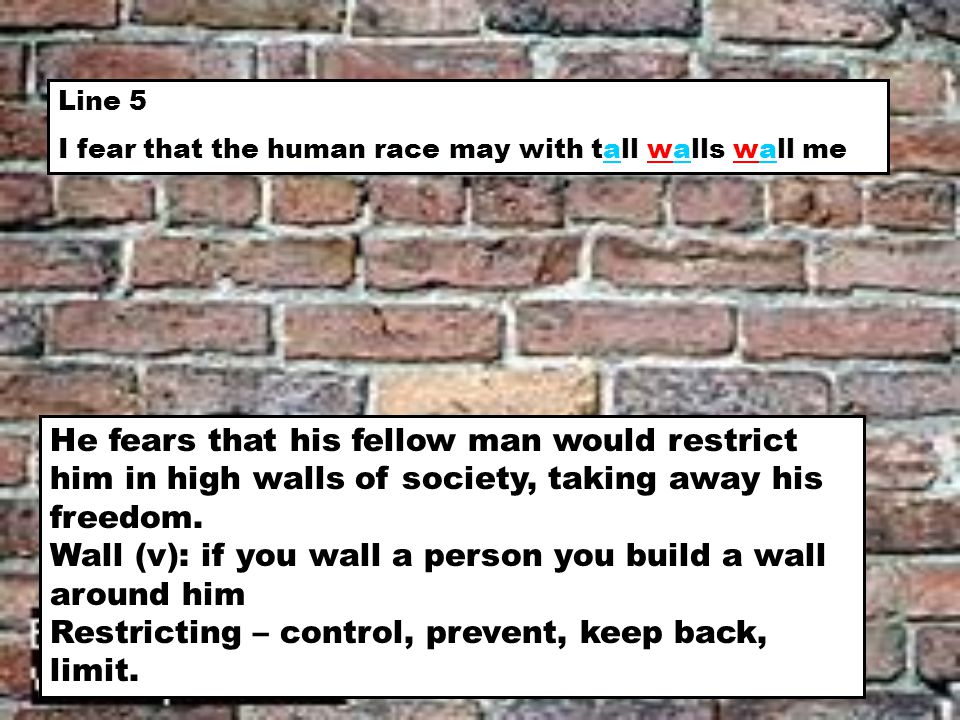 Line 5
I fear that the human race may with tall walls wall me

He fears that his fellow man would restrict him in high walls of society, taking away his freedom.
Wall (v): if you wall a person you build a wall around him
Restricting – control, prevent, keep back, limit.